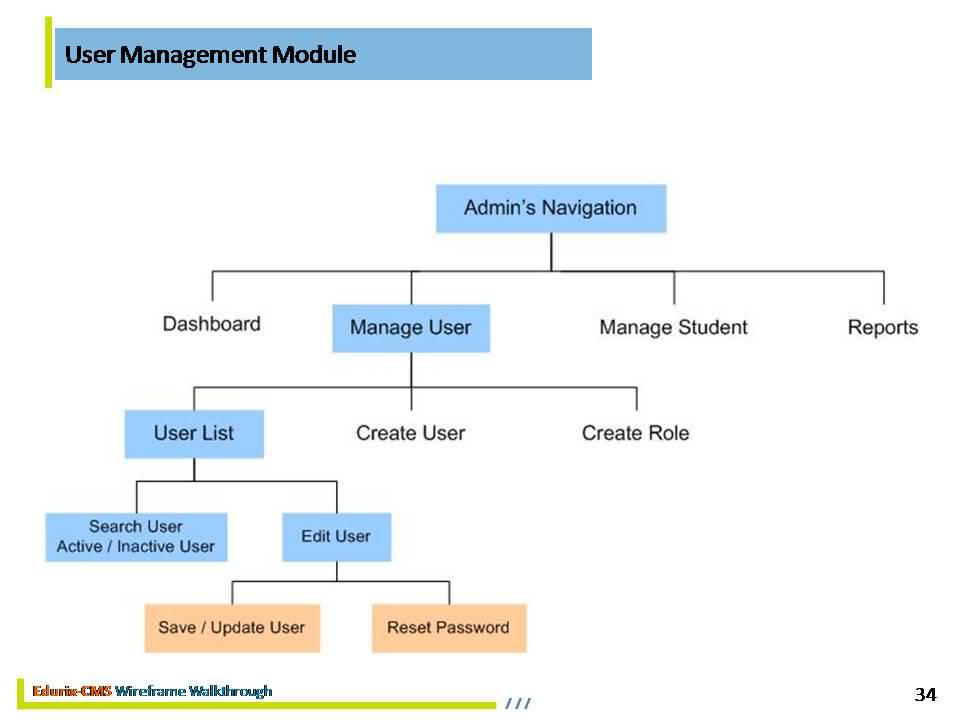 User Management Module

Admin's Navigation

Dashboard

Manage User

Manage Student

Reports

User List

Create User

Create Role

Search User
Active / Inactive User

Edit User

Save / Update User

Reset Password

Edurix-CMS Wireframe Walkthrough

///

34